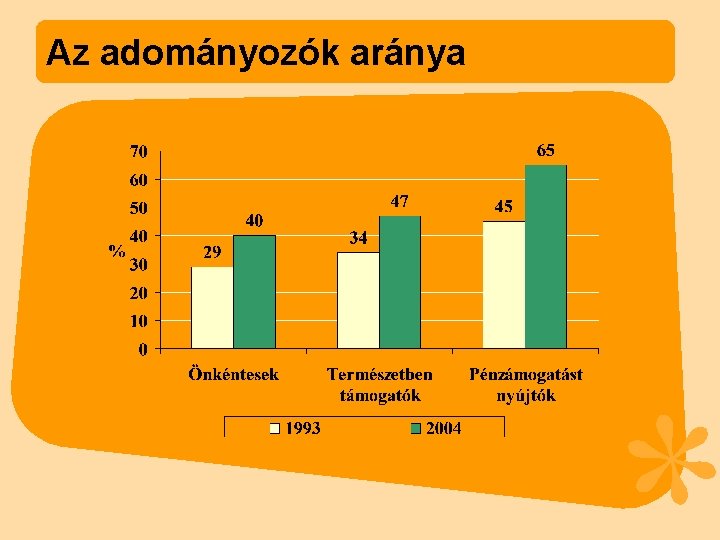 Az adományozók aránya

%

70
60
50
40
30
20
10
0

29
40
34
47
45
65

Önkéntesek
Természetben támogatók
Pénzámogatást nyújtók

1993
2004